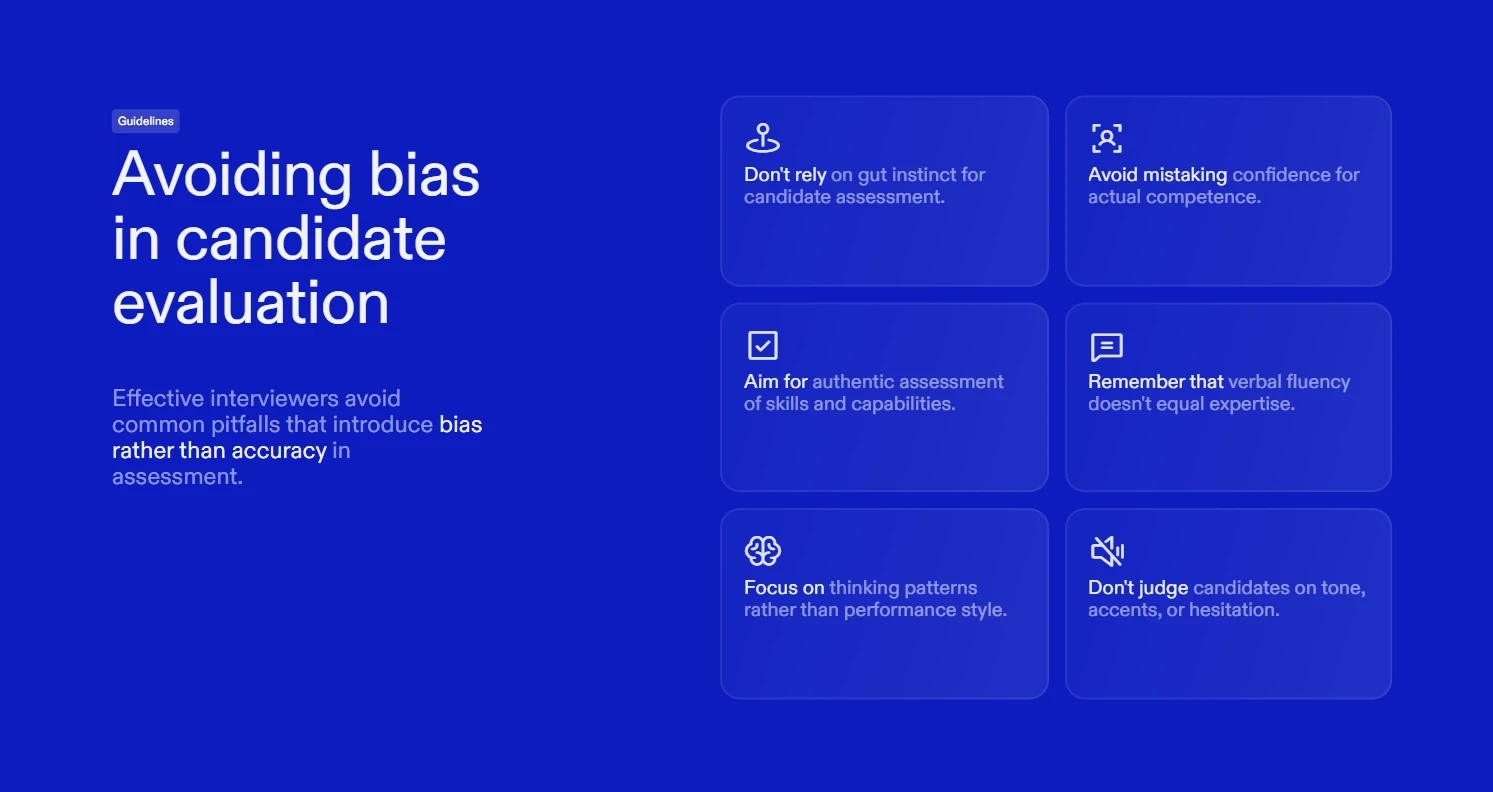 Guidelines

Avoiding bias in candidate evaluation

Effective interviewers avoid common pitfalls that introduce bias rather than accuracy in assessment.

Don't rely on gut instinct for candidate assessment.

Avoid mistaking confidence for actual competence.

Aim for authentic assessment of skills and capabilities.

Remember that verbal fluency doesn't equal expertise.

Focus on thinking patterns rather than performance style.

Don't judge candidates on tone, accents, or hesitation.